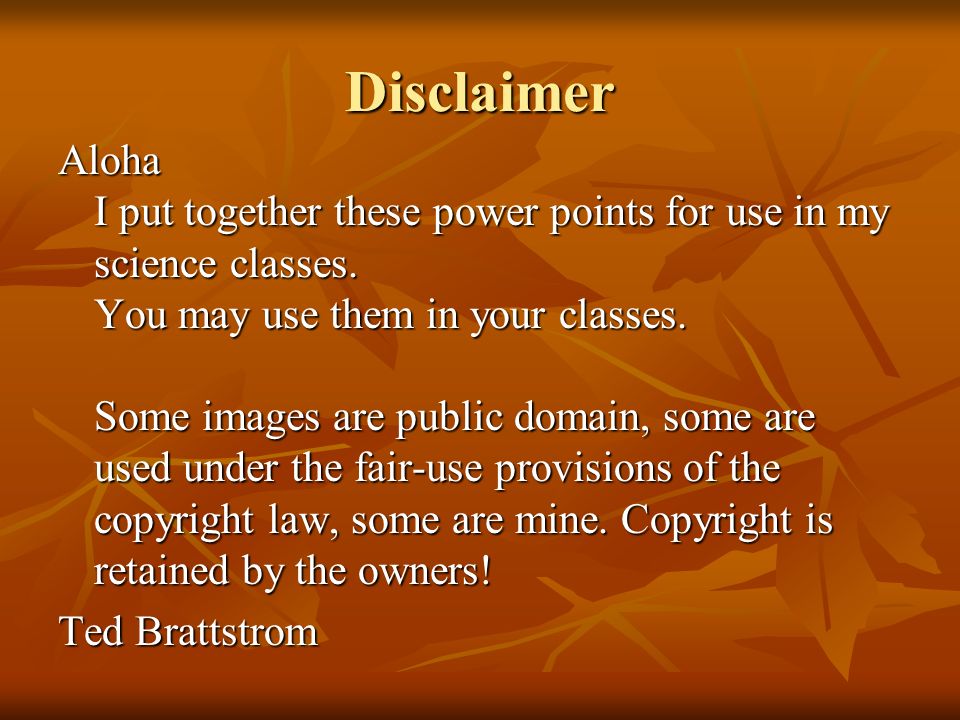 Disclaimer

Aloha

I put together these power points for use in my science classes.
You may use them in your classes.

Some images are public domain, some are used under the fair-use provisions of the copyright law, some are mine. Copyright is retained by the owners!

Ted Brattstrom